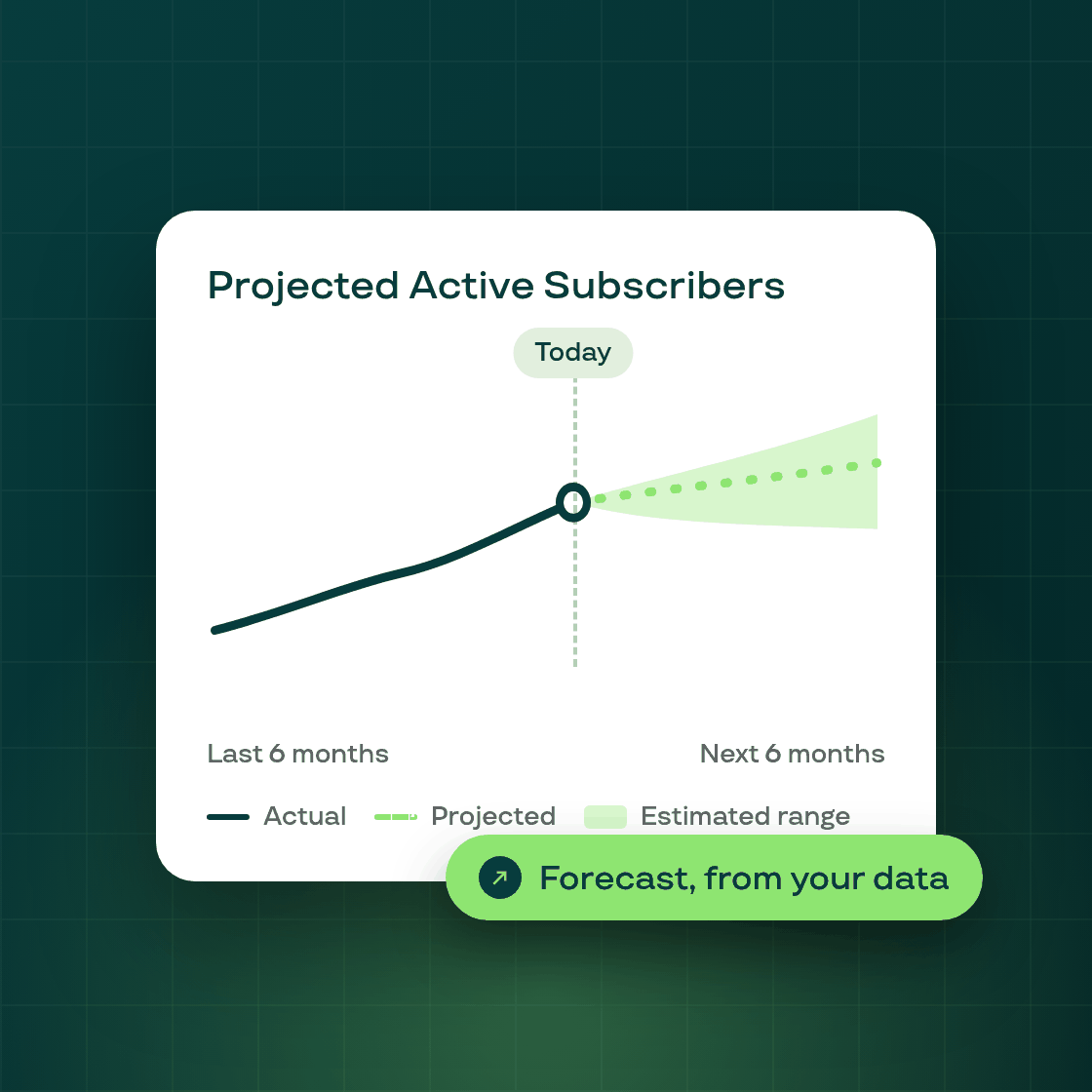 Projected Active Subscribers

Today

Last 6 months

Next 6 months

Actual

Projected

Estimated range

Forecast, from your data